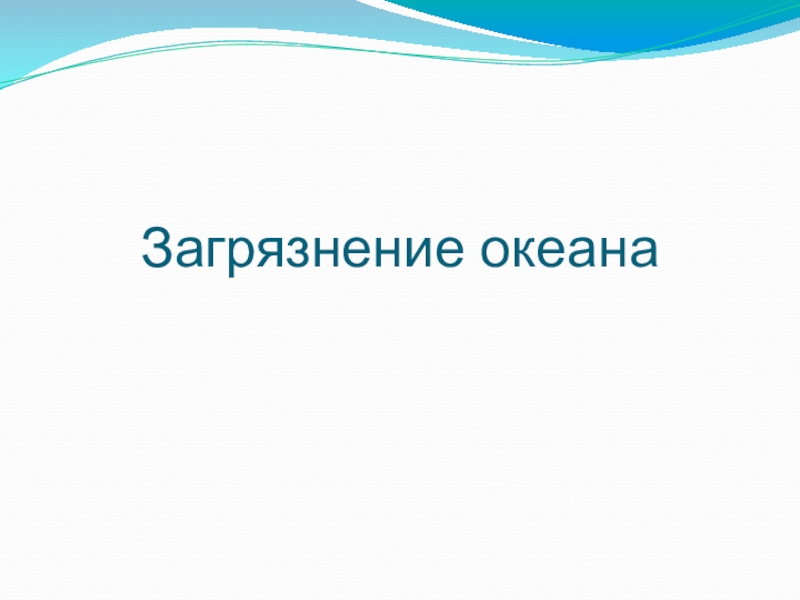 Загрязнение океана